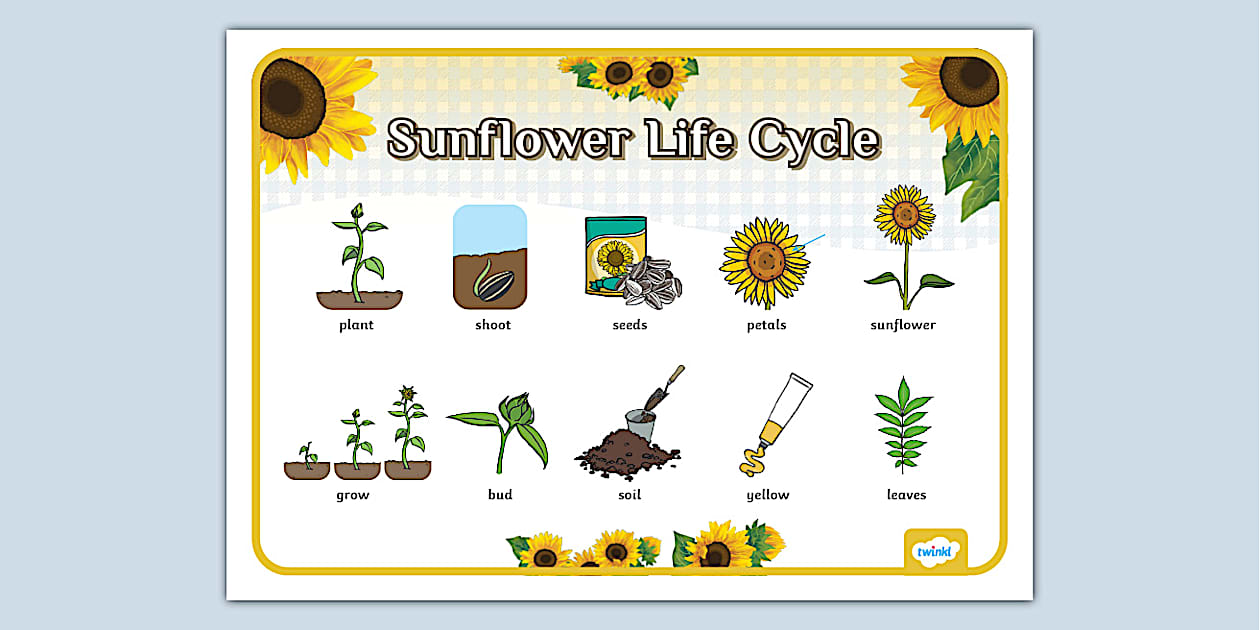 Sunflower Life Cycle

plant

shoot

seeds

petals

sunflower

grow

bud

soil

yellow

leaves

twinkl